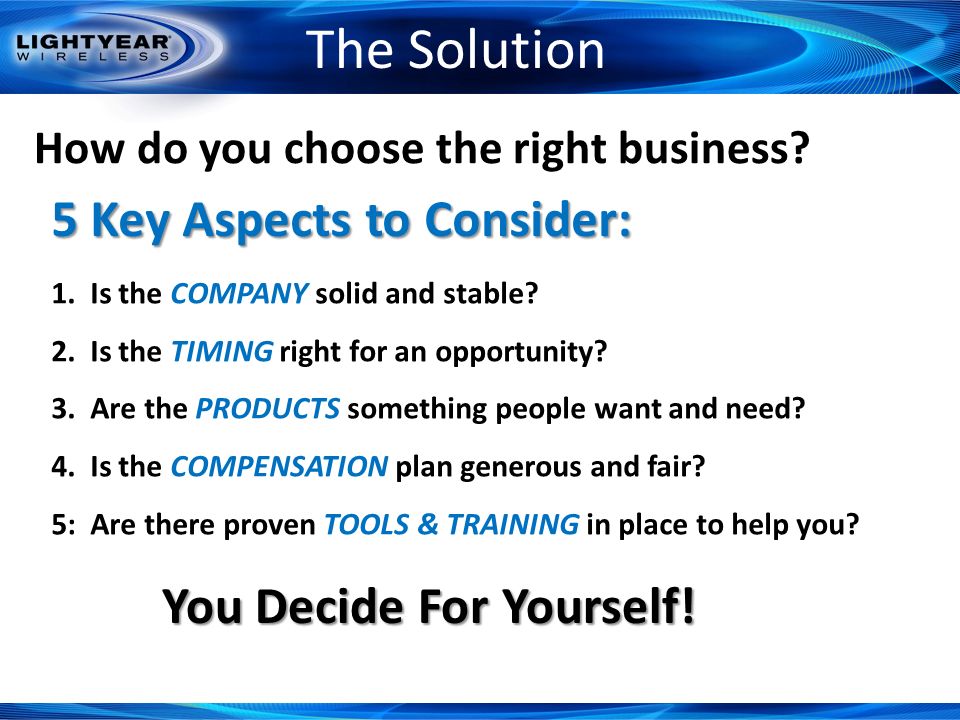 LIGHTYEAR WIRELESS

The Solution

How do you choose the right business?

5 Key Aspects to Consider:

1. Is the COMPANY solid and stable?

2. Is the TIMING right for an opportunity?

3. Are the PRODUCTS something people want and need?

4. Is the COMPENSATION plan generous and fair?

5: Are there proven TOOLS & TRAINING in place to help you?

You Decide For Yourself!